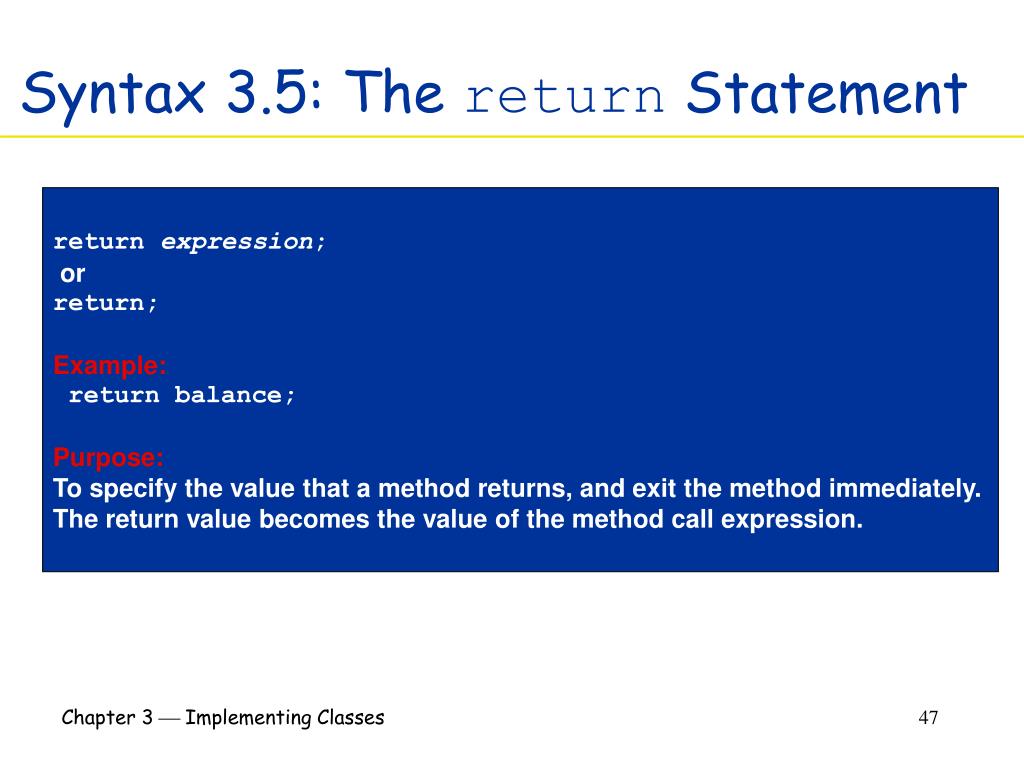 Syntax 3.5: The return Statement

return expression;
or
return;

Example:
return balance;

Purpose:
To specify the value that a method returns, and exit the method immediately. The return value becomes the value of the method call expression.

Chapter 3 — Implementing Classes

47